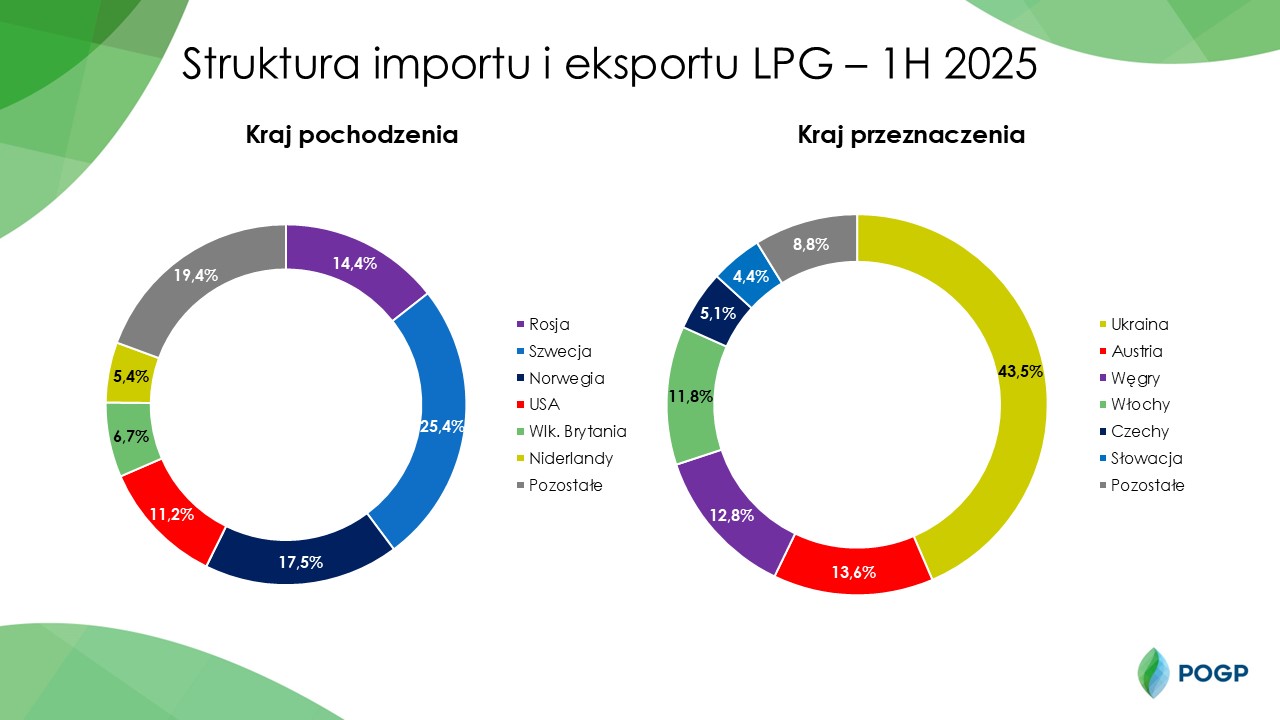 Struktura importu i eksportu LPG – 1H 2025

Kraj pochodzenia

14,4%
25,4%
17,5%
11,2%
6,7%
5,4%
19,4%

Rosja
Szwecja
Norwegia
USA
Wlk. Brytania
Niderlandy
Pozostałe

Kraj przeznaczenia

43,5%
13,6%
12,8%
11,8%
5,1%
4,4%
8,8%

Ukraina
Austria
Węgry
Włochy
Czechy
Słowacja
Pozostałe

POGP